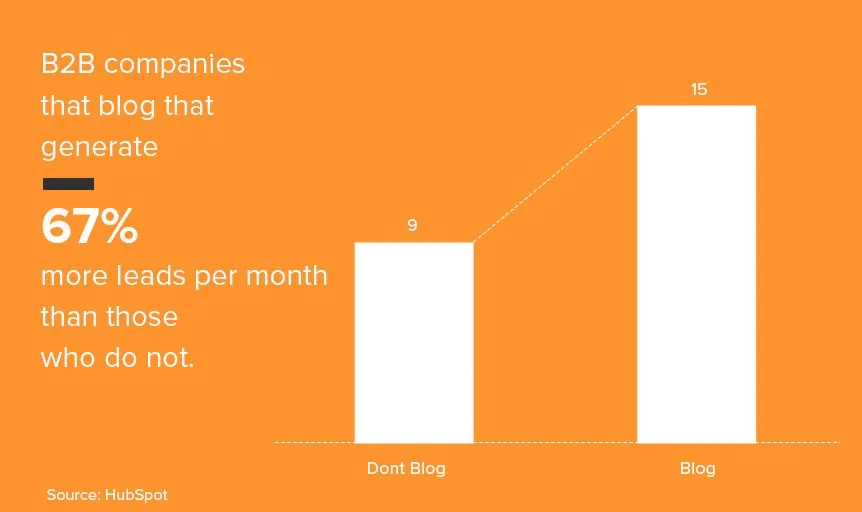 B2B companies that blog that generate

67%

more leads per month than those who do not.

9

15

Dont Blog

Blog

Source: HubSpot